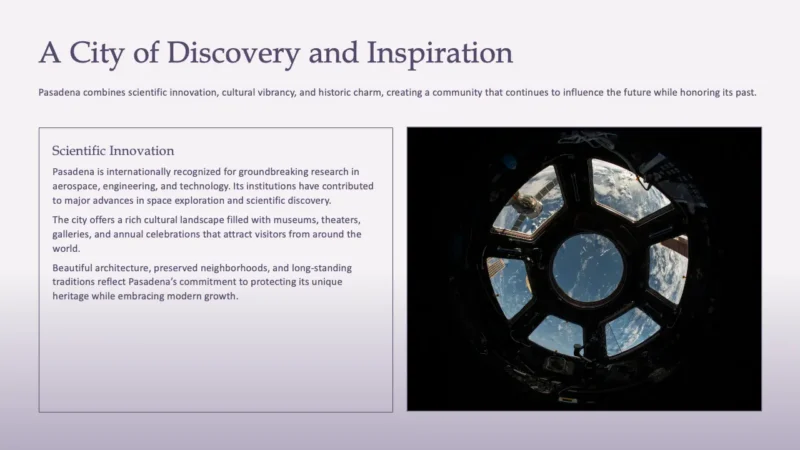 A City of Discovery and Inspiration

Pasadena combines scientific innovation, cultural vibrancy, and historic charm, creating a community that continues to influence the future while honoring its past.

Scientific Innovation

Pasadena is internationally recognized for groundbreaking research in aerospace, engineering, and technology. Its institutions have contributed to major advances in space exploration and scientific discovery.

The city offers a rich cultural landscape filled with museums, theaters, galleries, and annual celebrations that attract visitors from around the world.

Beautiful architecture, preserved neighborhoods, and long-standing traditions reflect Pasadena's commitment to protecting its unique heritage while embracing modern growth.